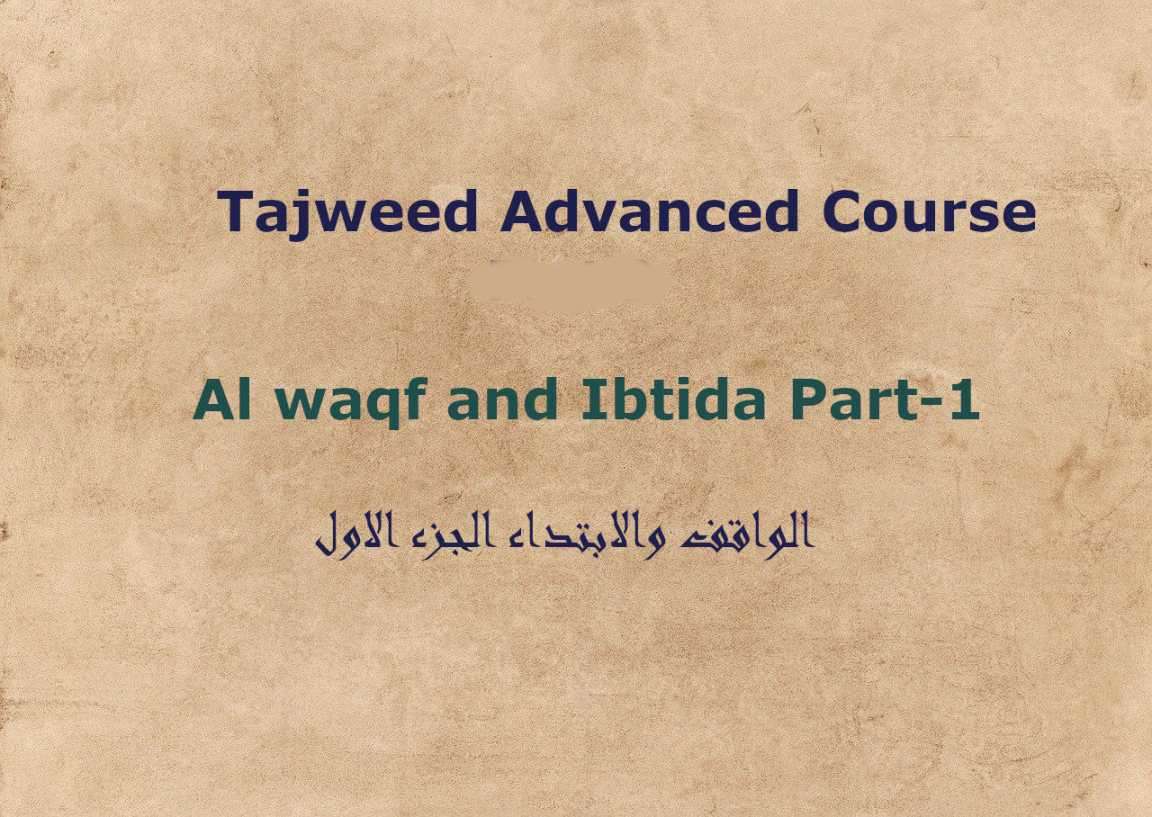 Tajweed Advanced Course

Al waqf and Ibtida Part-1

الواقف والابتداء الجزء الاول